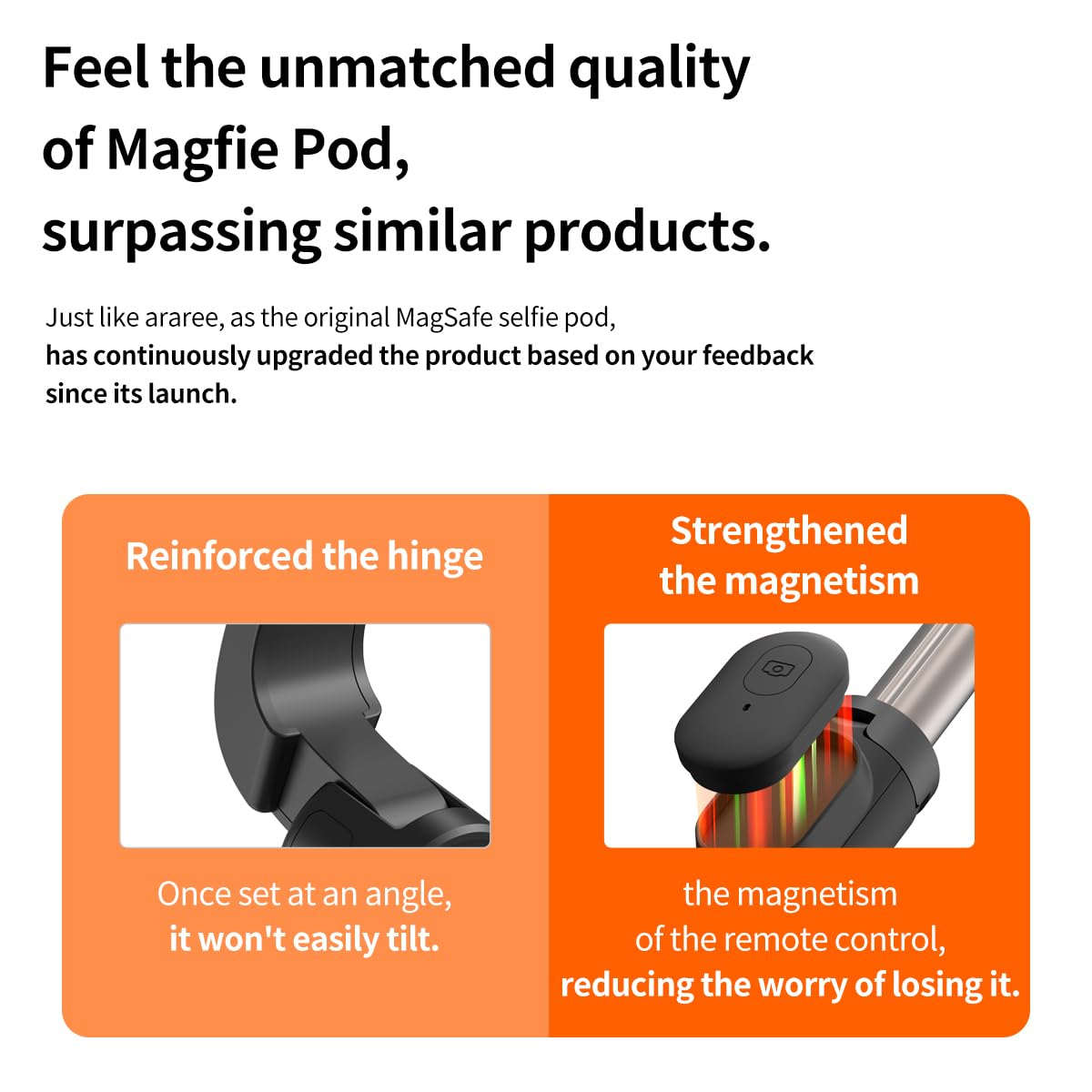 Feel the unmatched quality of Magfie Pod, surpassing similar products.

Just like araree, as the original MagSafe selfie pod, has continuously upgraded the product based on your feedback since its launch.

Reinforced the hinge

Once set at an angle, it won't easily tilt.

Strengthened the magnetism

the magnetism of the remote control, reducing the worry of losing it.